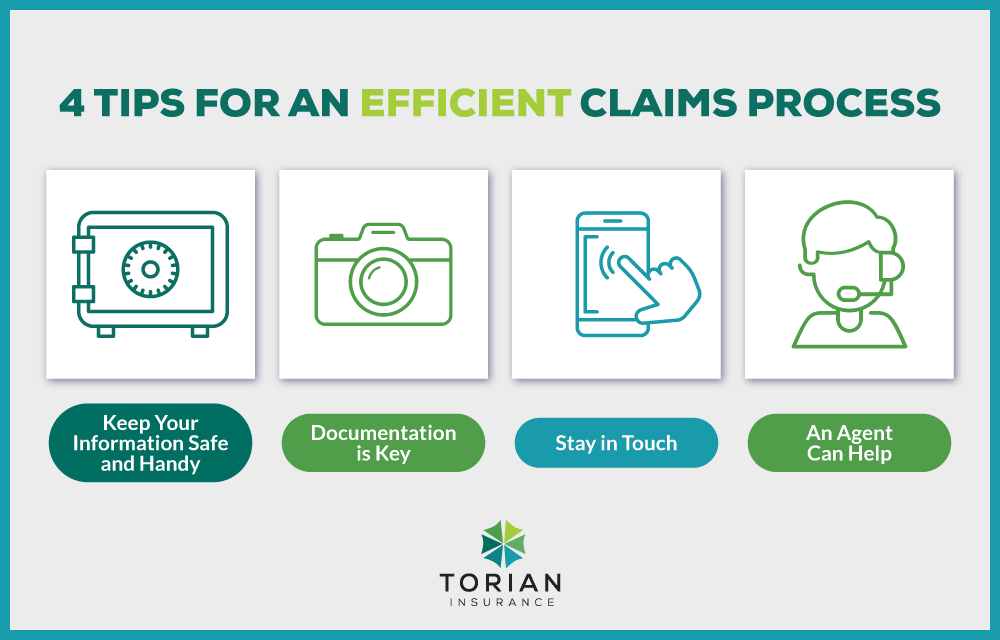 4 TIPS FOR AN EFFICIENT CLAIMS PROCESS

Keep Your Information Safe and Handy

Documentation is Key

Stay in Touch

An Agent Can Help

TORIAN
INSURANCE